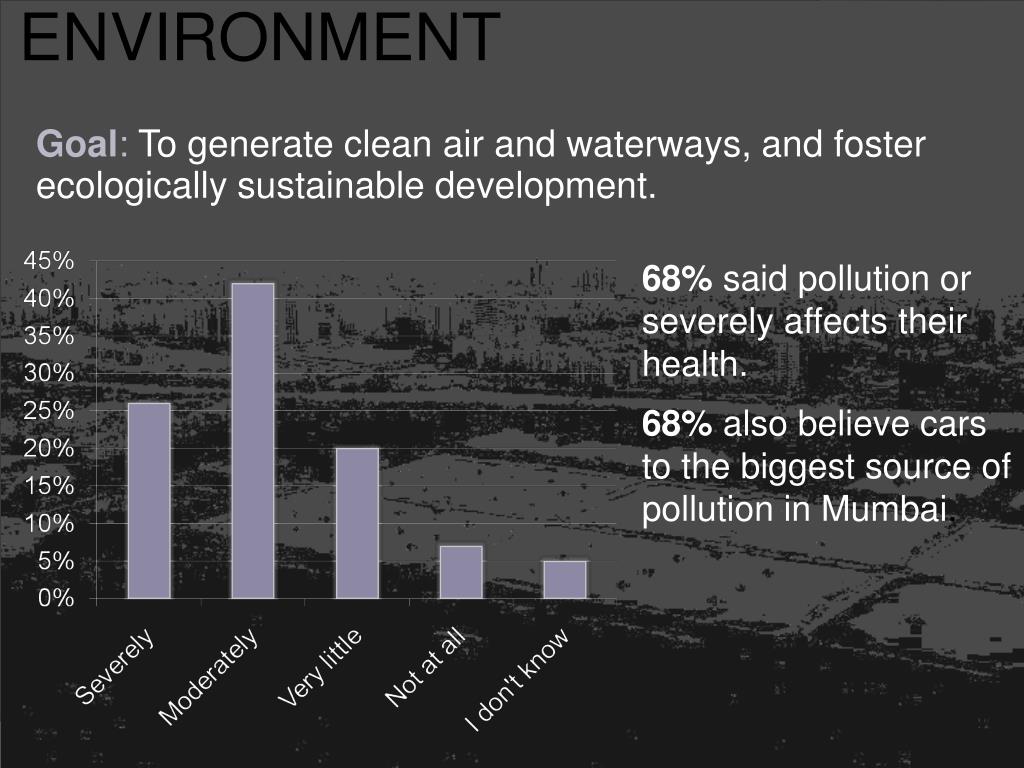 ENVIRONMENT

Goal: To generate clean air and waterways, and foster ecologically sustainable development.

45%
40%
35%
30%
25%
20%
15%
10%
5%
0%

Severely
Moderately
Very little
Not at all
I don't know

68% said pollution or severely affects their health.

68% also believe cars to the biggest source of pollution in Mumbai